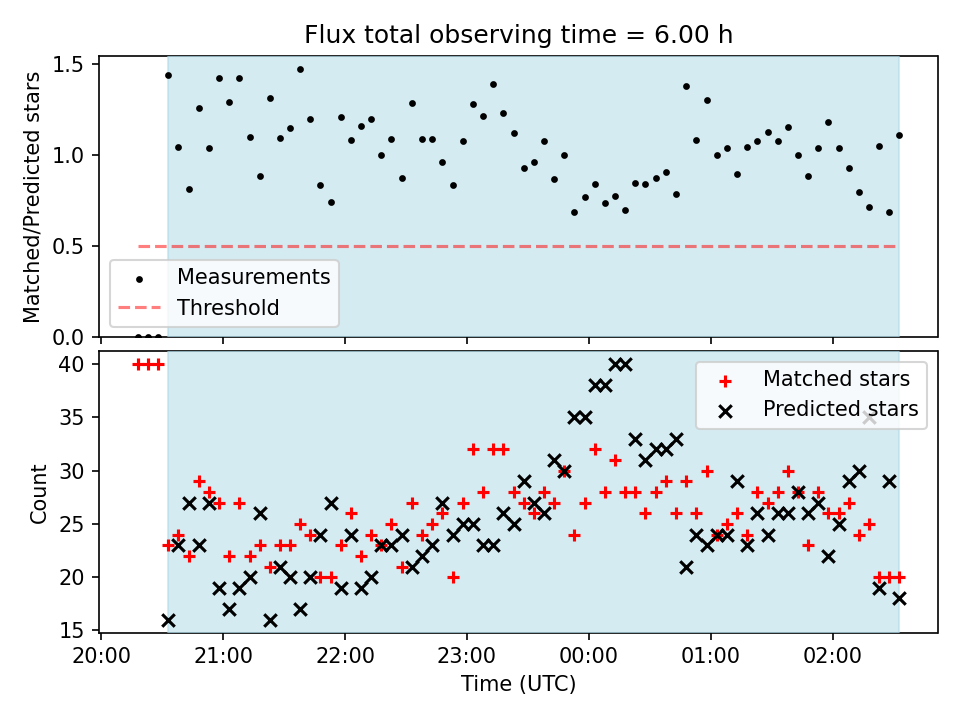 Flux total observing time = 6.00 h

Matched/Predicted stars

1.5
1.0
0.5
0.0

Measurements
Threshold

Count

40
35
30
25
20
15

Matched stars
Predicted stars

20:00 21:00 22:00 23:00 00:00 01:00 02:00

Time (UTC)